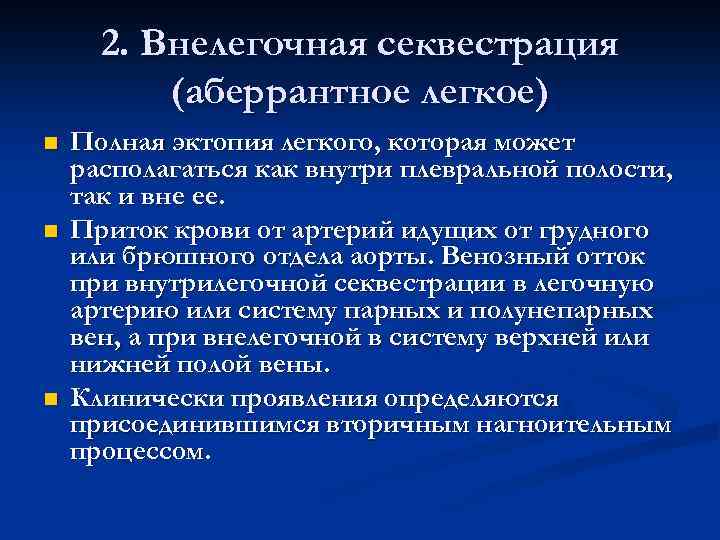 2. Внелегочная секвестрация (аберрантное легкое)

Полная эктопия легкого, которая может располагаться как внутри плевральной полости, так и вне ее.

Приток крови от артерий идущих от грудного или брюшного отдела аорты. Венозный отток при внутрилегочной секвестрации в легочную артерию или систему парных и полунепарных вен, а при внелегочной в систему верхней или нижней полой вены.

Клинически проявления определяются присоединившимся вторичным нагноительным процессом.